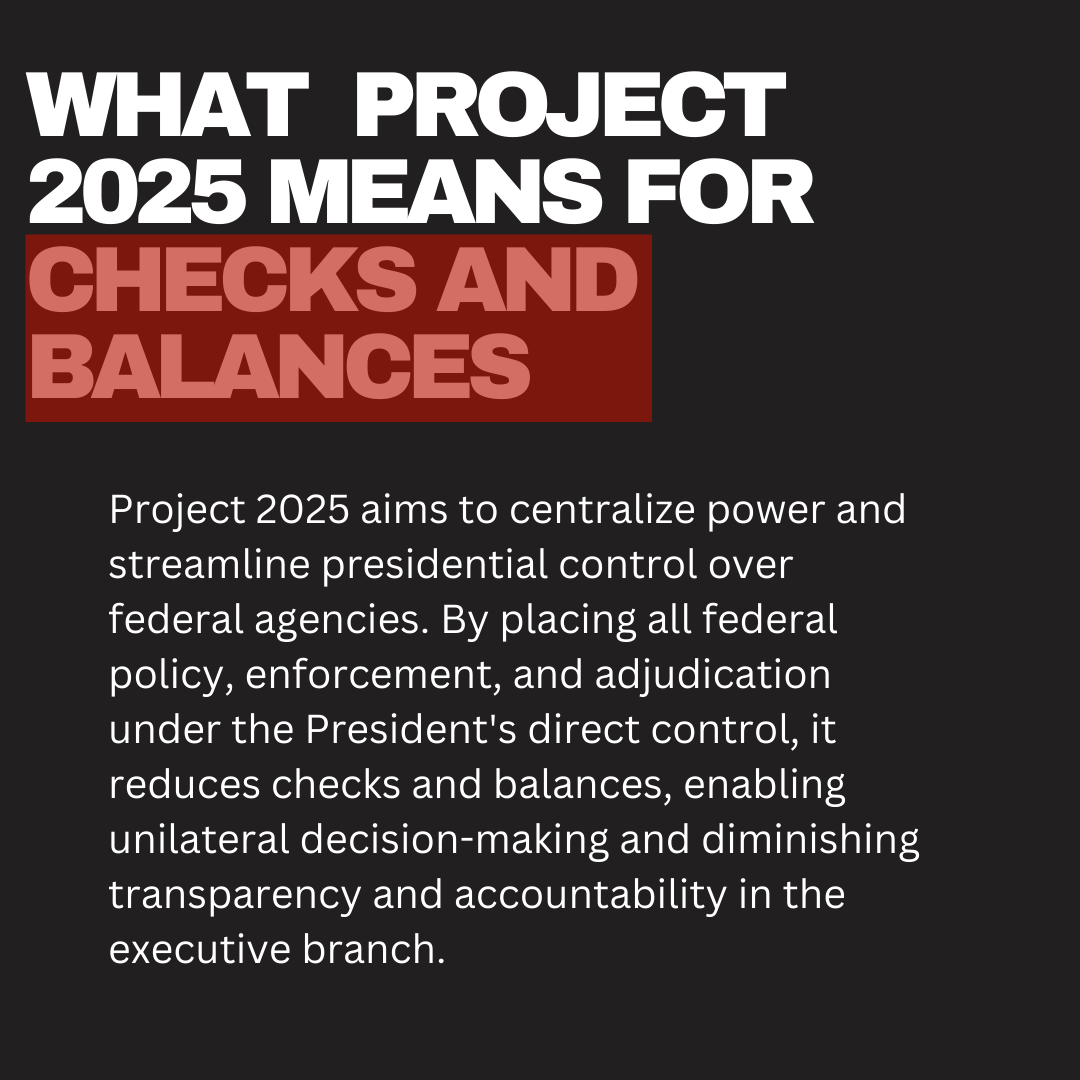 WHAT PROJECT 2025 MEANS FOR CHECKS AND BALANCES

Project 2025 aims to centralize power and streamline presidential control over federal agencies. By placing all federal policy, enforcement, and adjudication under the President's direct control, it reduces checks and balances, enabling unilateral decision-making and diminishing transparency and accountability in the executive branch.